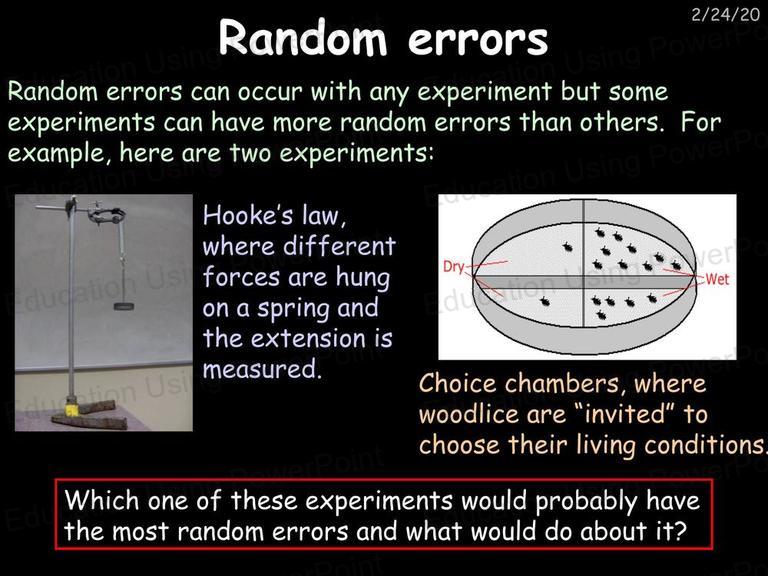 2/24/20

Random errors

Random errors can occur with any experiment but some experiments can have more random errors than others. For example, here are two experiments:

Hooke's law, where different forces are hung on a spring and the extension is measured.

Dry

Wet

Choice chambers, where woodlice are "invited" to choose their living conditions.

Which one of these experiments would probably have the most random errors and what would do about it?

Education Using PowerPoint